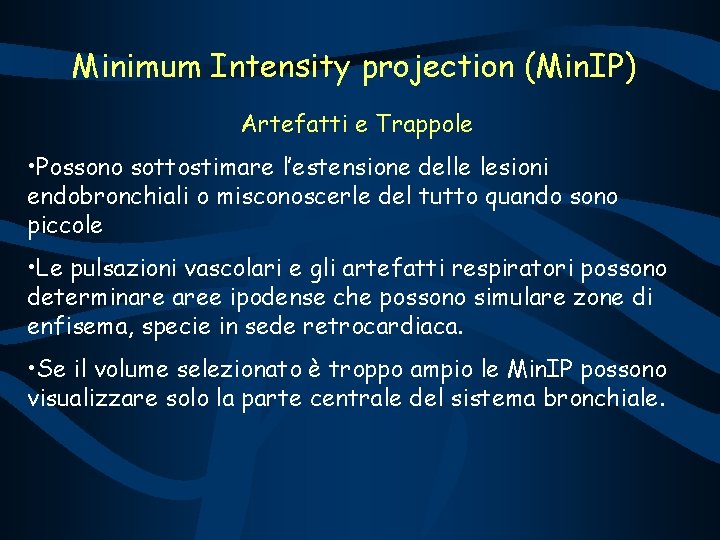 Minimum Intensity projection (MinIP)

Artefatti e Trappole

•Possono sottostimare l'estensione delle lesioni endobronchiali o misconoscerle del tutto quando sono piccole

•Le pulsazioni vascolari e gli artefatti respiratori possono determinare aree ipodense che possono simulare zone di enfisema, specie in sede retrocardiaca.

•Se il volume selezionato è troppo ampio le MinIP possono visualizzare solo la parte centrale del sistema bronchiale.